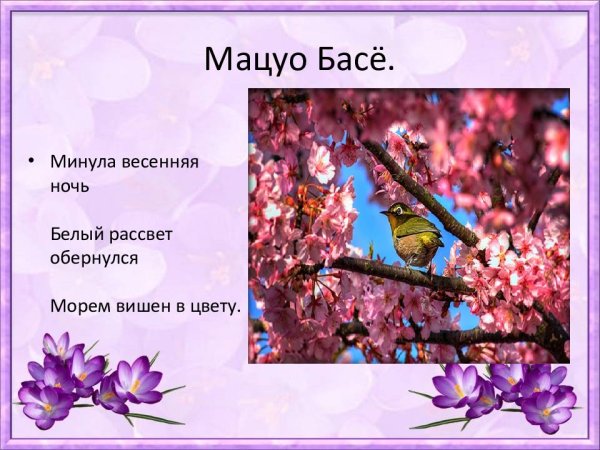 Мацуо Басё.

• Минула весенняя ночь

Белый рассвет обернулся

Морем вишен в цвету.